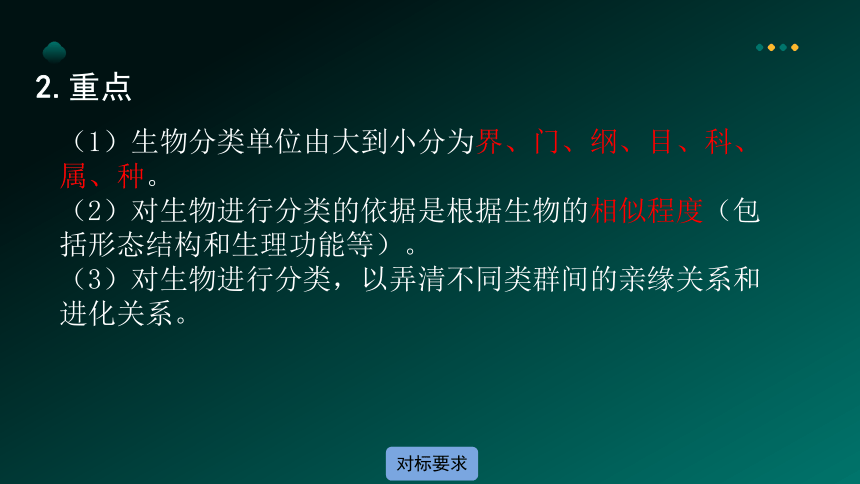 2. 重点

（1）生物分类单位由大到小分为界、门、纲、目、科、属、种。
（2）对生物进行分类的依据是根据生物的相似程度（包括形态结构和生理功能等）。
（3）对生物进行分类，以弄清不同类群间的亲缘关系和进化关系。

对标要求